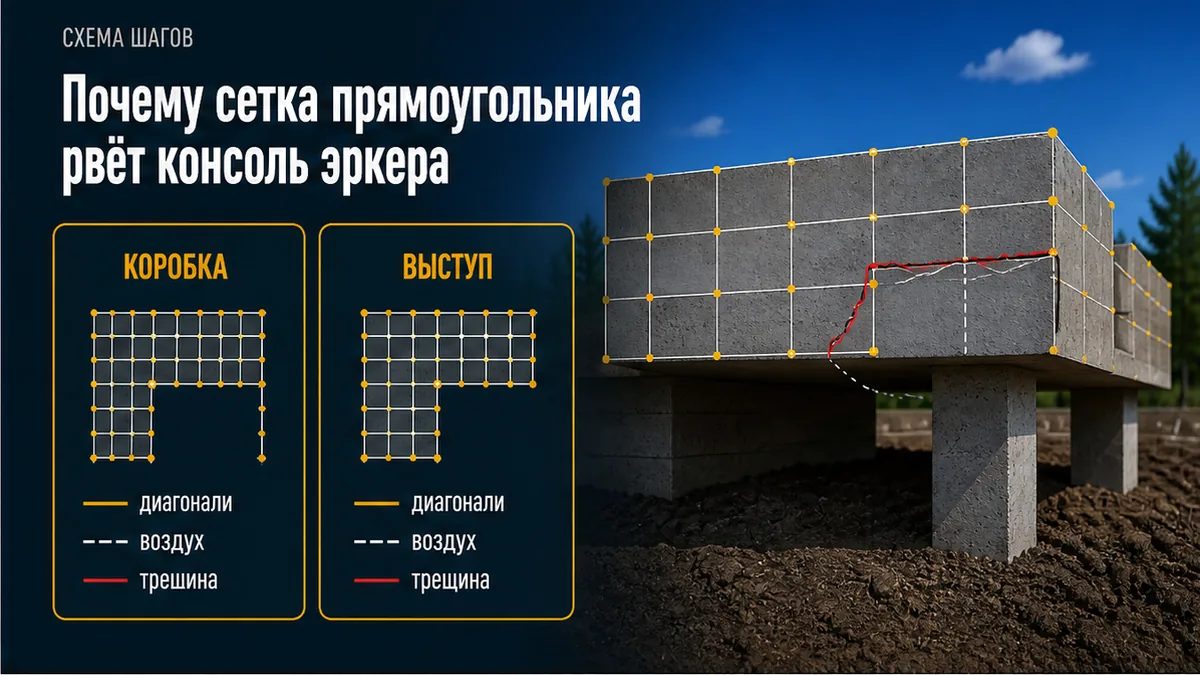 СХЕМА ШАГОВ

Почему сетка прямоугольника рвёт консоль эркера

КОРОБКА

диагонали
воздух
трещина

ВЫСТУП

диагонали
воздух
трещина